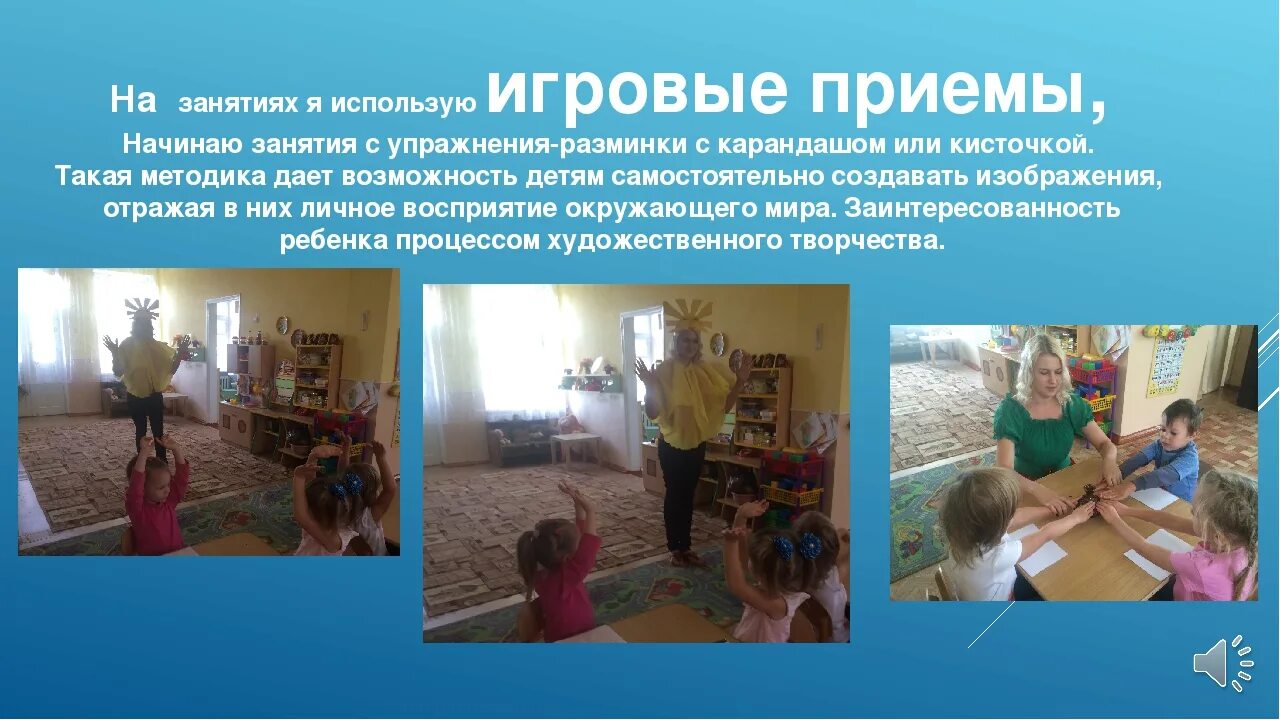 На занятиях я использую игровые приемы,
Начинаю занятия с упражнения-разминки с карандашом или кисточкой. Такая методика дает возможность детям самостоятельно создавать изображения, отражая в них личное восприятие окружающего мира. Заинтересованность ребенка процессом художественного творчества.